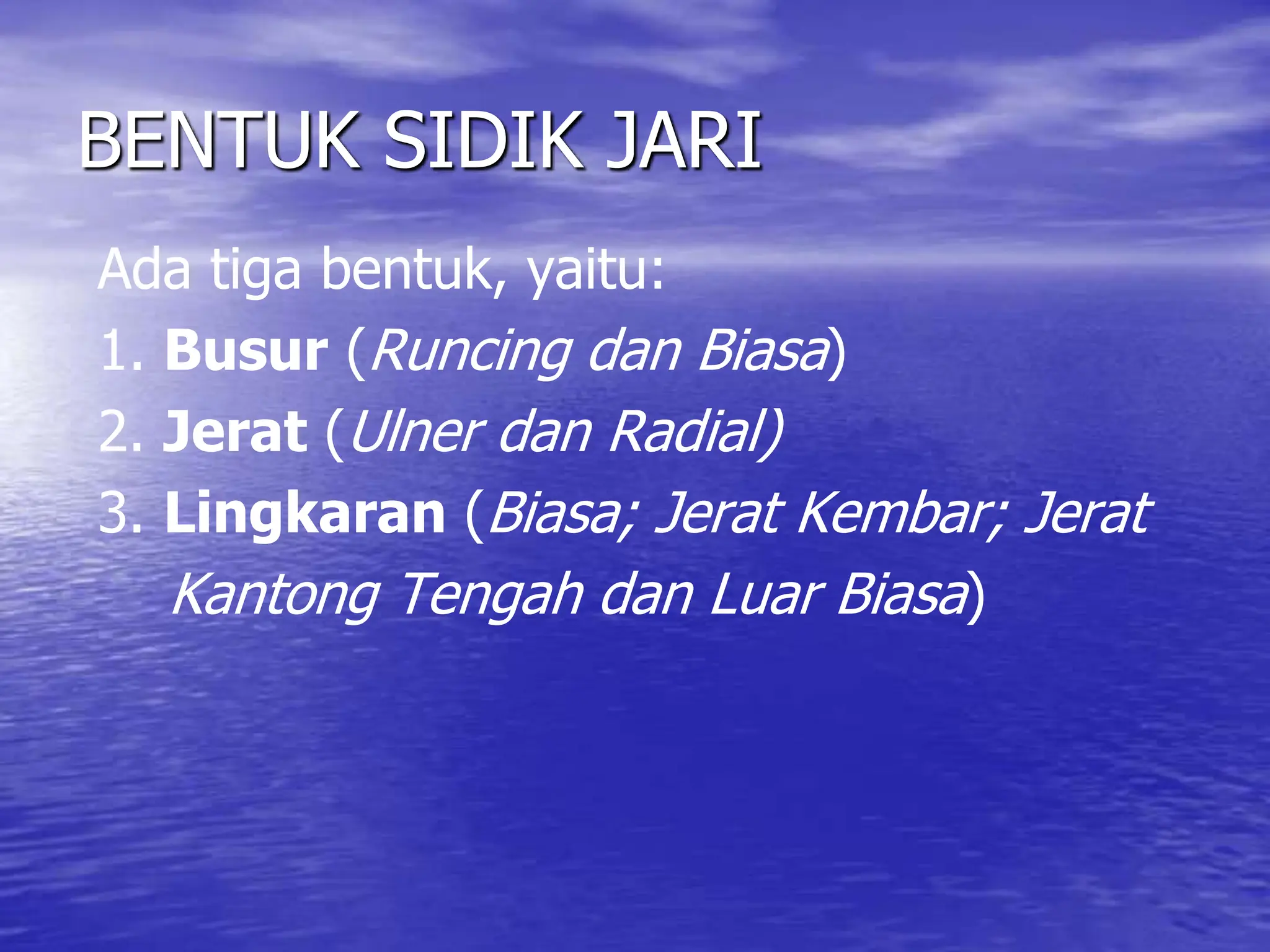 BENTUK SIDIK JARI

Ada tiga bentuk, yaitu:
1. Busur (Runcing dan Biasa)
2. Jerat (Ulner dan Radial)
3. Lingkaran (Biasa; Jerat Kembar; Jerat Kantong Tengah dan Luar Biasa)